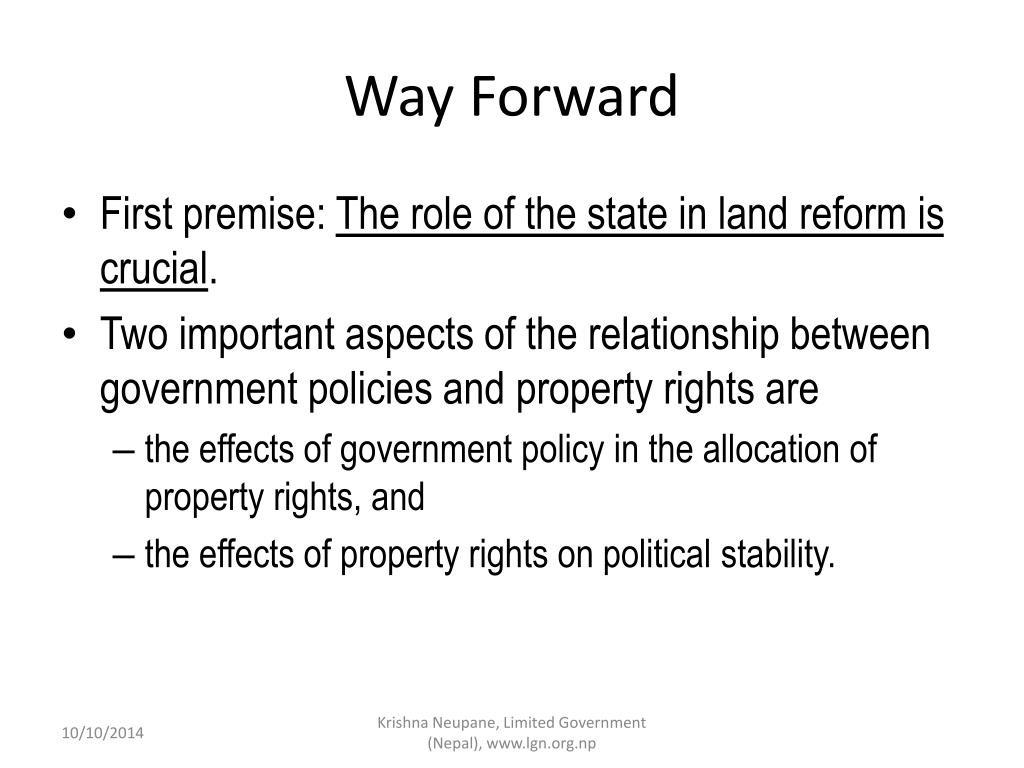 Way Forward

• First premise: The role of the state in land reform is crucial.
• Two important aspects of the relationship between government policies and property rights are
– the effects of government policy in the allocation of property rights, and
– the effects of property rights on political stability.

10/10/2014

Krishna Neupane, Limited Government (Nepal), www.lgn.org.np